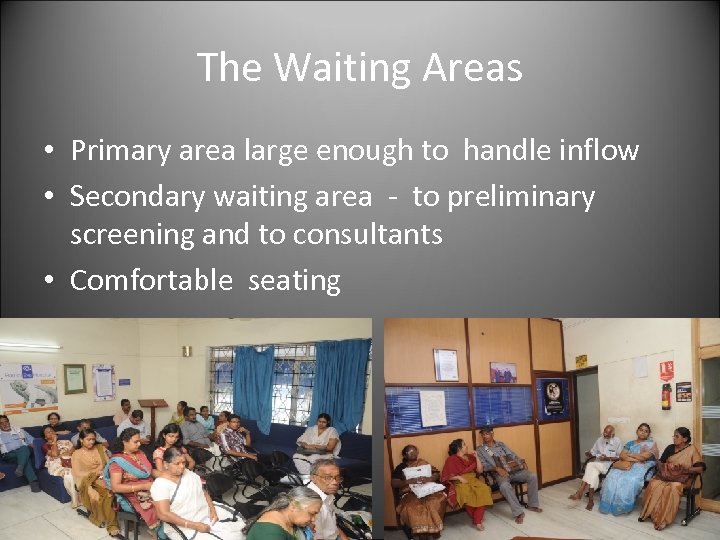 The Waiting Areas

• Primary area large enough to handle inflow
• Secondary waiting area - to preliminary screening and to consultants
• Comfortable seating